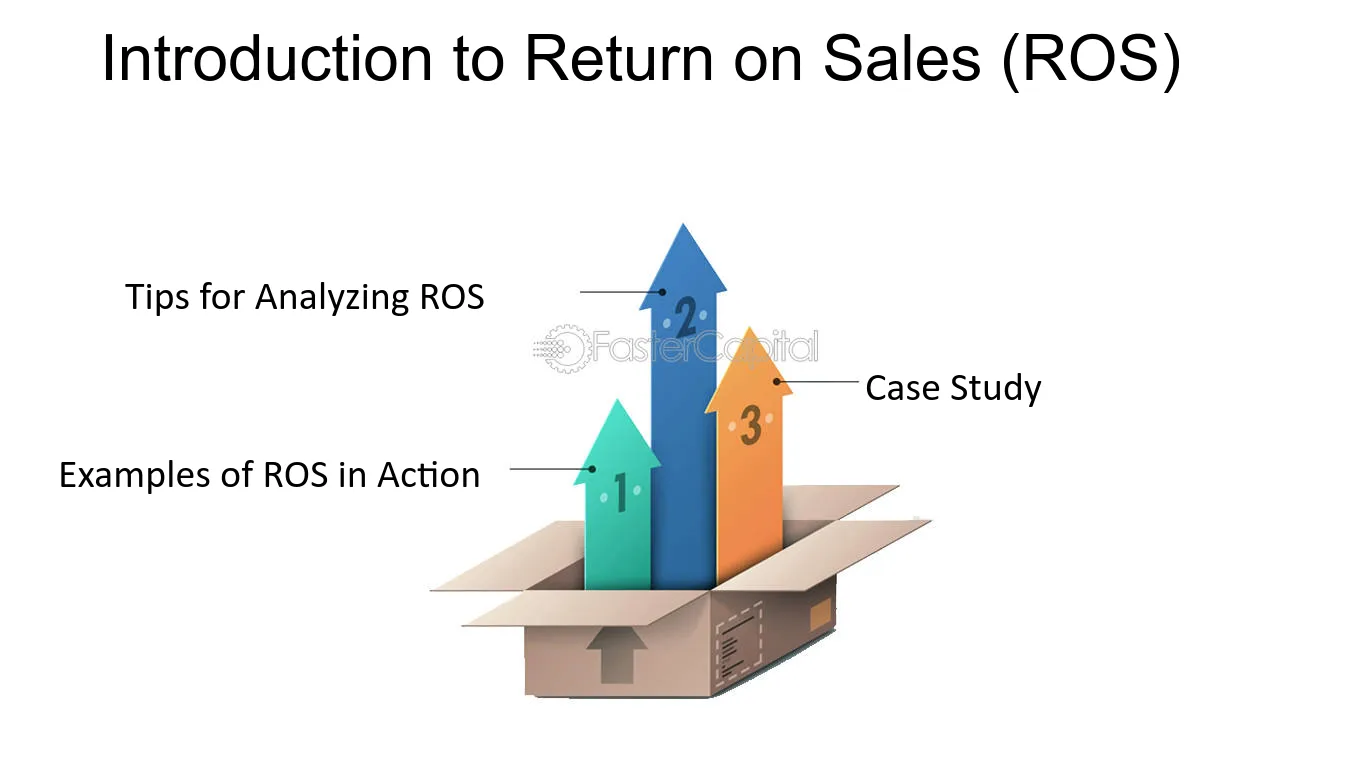 Introduction to Return on Sales (ROS)

Tips for Analyzing ROS

2

Case Study

3

Examples of ROS in Action

1

FasterCapital